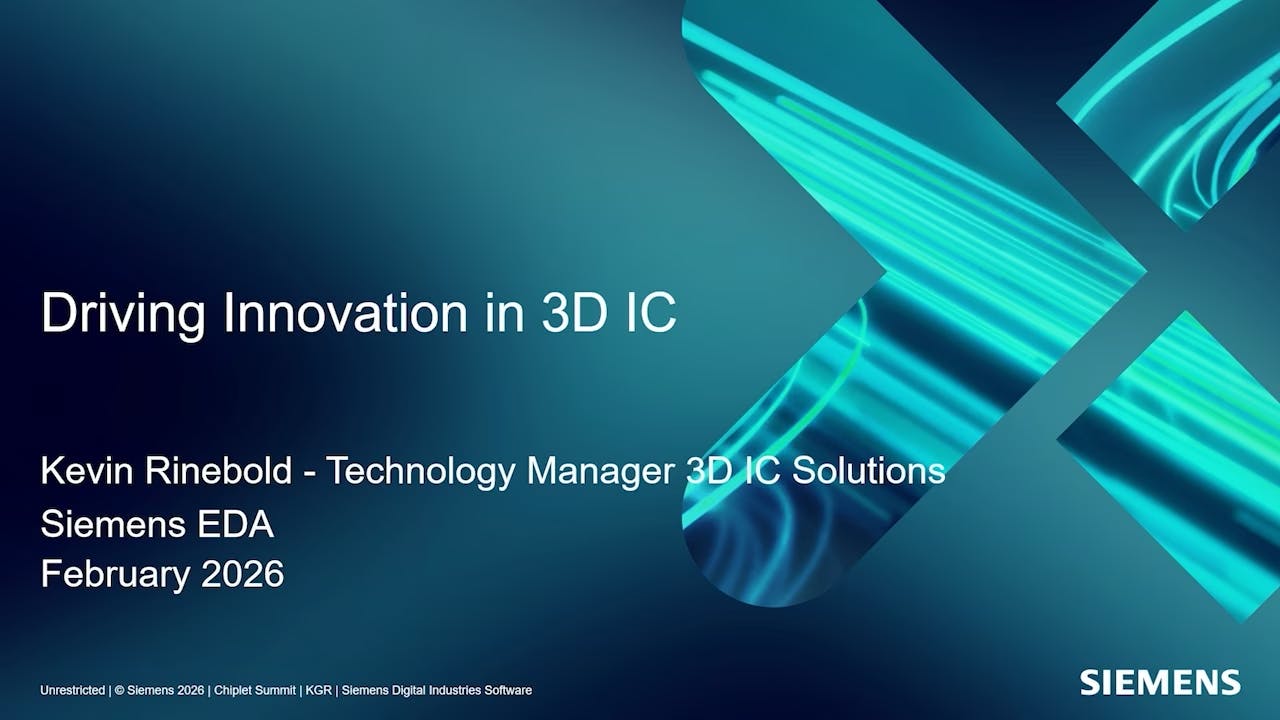 Driving Innovation in 3D IC

Kevin Rinebold - Technology Manager 3D IC Solutions
Siemens EDA
February 2026

Unrestricted | © Siemens 2026 | Chiplet Summit | KGR | Siemens Digital Industries Software

SIEMENS